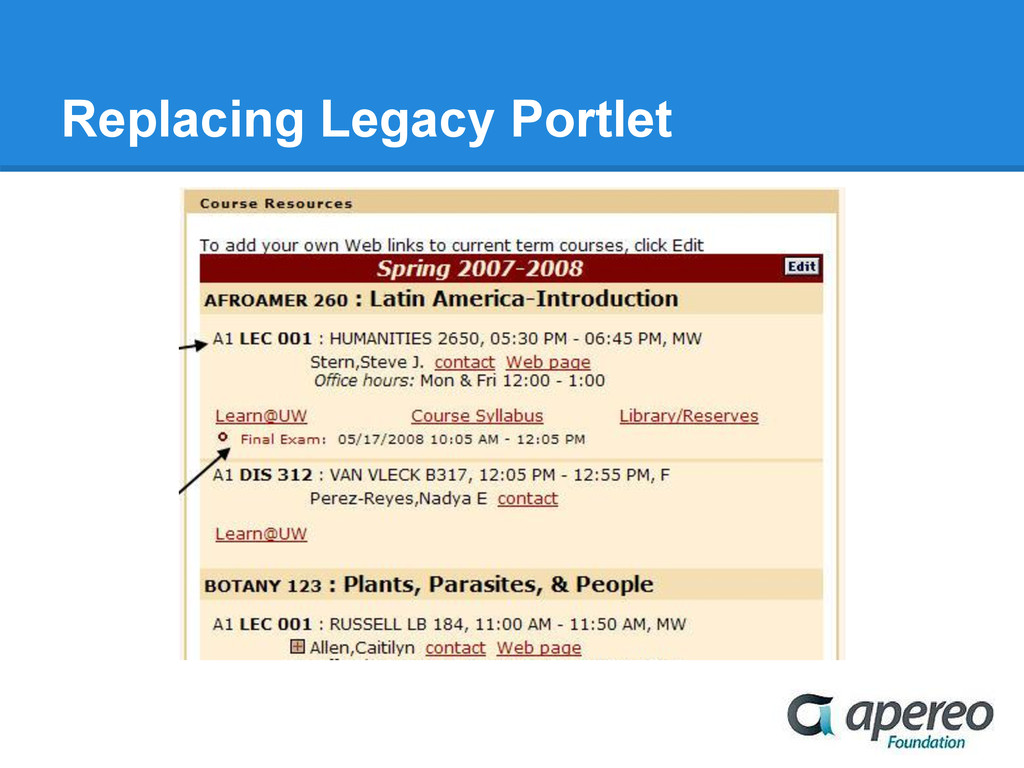 Replacing Legacy Portlet

Course Resources

To add your own Web links to current term courses, click Edit

Spring 2007-2008

Edit

AFROAMER 260 : Latin America-Introduction

A1 LEC 001 : HUMANITIES 2650, 05:30 PM - 06:45 PM, MW

Stern,Steve J. contact Web page

Office hours: Mon & Fri 12:00 - 1:00

Learn@UW Course Syllabus Library/Reserves

Final Exam: 05/17/2008 10:05 AM - 12:05 PM

A1 DIS 312 : VAN VLECK B317, 12:05 PM - 12:55 PM, F

Perez-Reyes,Nadya E contact

Learn@UW

BOTANY 123 : Plants, Parasites, & People

A1 LEC 001 : RUSSELL LB 184, 11:00 AM - 11:50 AM, MW

Allen,Caitilyn contact Web page

apereo Foundation